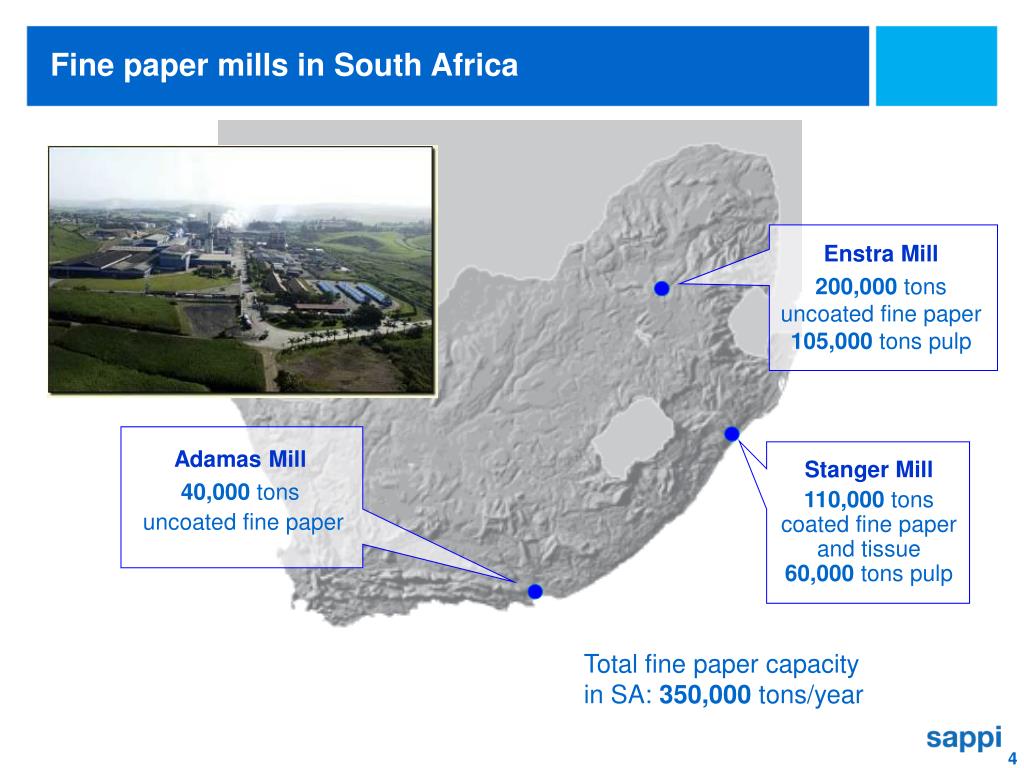 Fine paper mills in South Africa

Enstra Mill
200,000 tons uncoated fine paper
105,000 tons pulp

Adamas Mill
40,000 tons uncoated fine paper

Stanger Mill
110,000 tons coated fine paper and tissue
60,000 tons pulp

Total fine paper capacity in SA: 350,000 tons/year

sappi

4